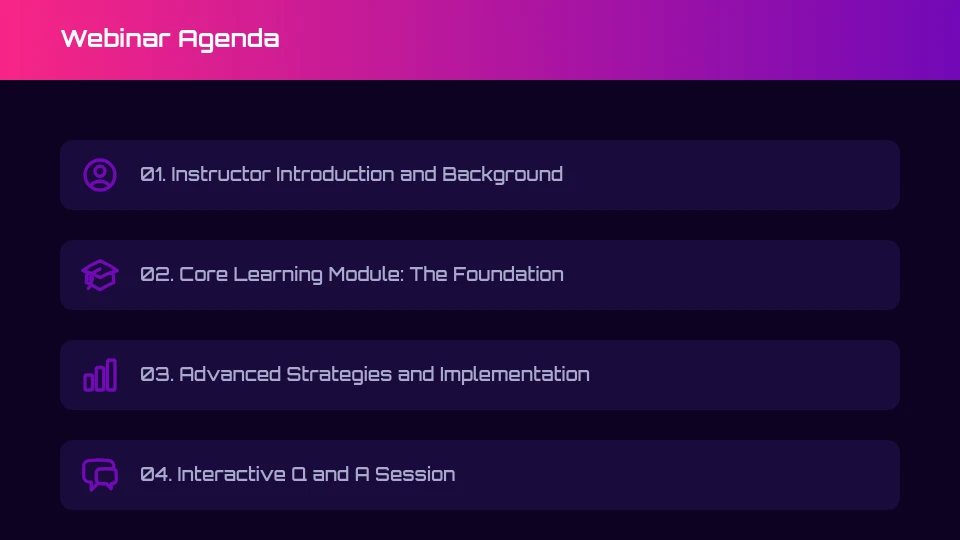 Webinar Agenda

01. Instructor Introduction and Background

02. Core Learning Module: The Foundation

03. Advanced Strategies and Implementation

04. Interactive Q and A Session